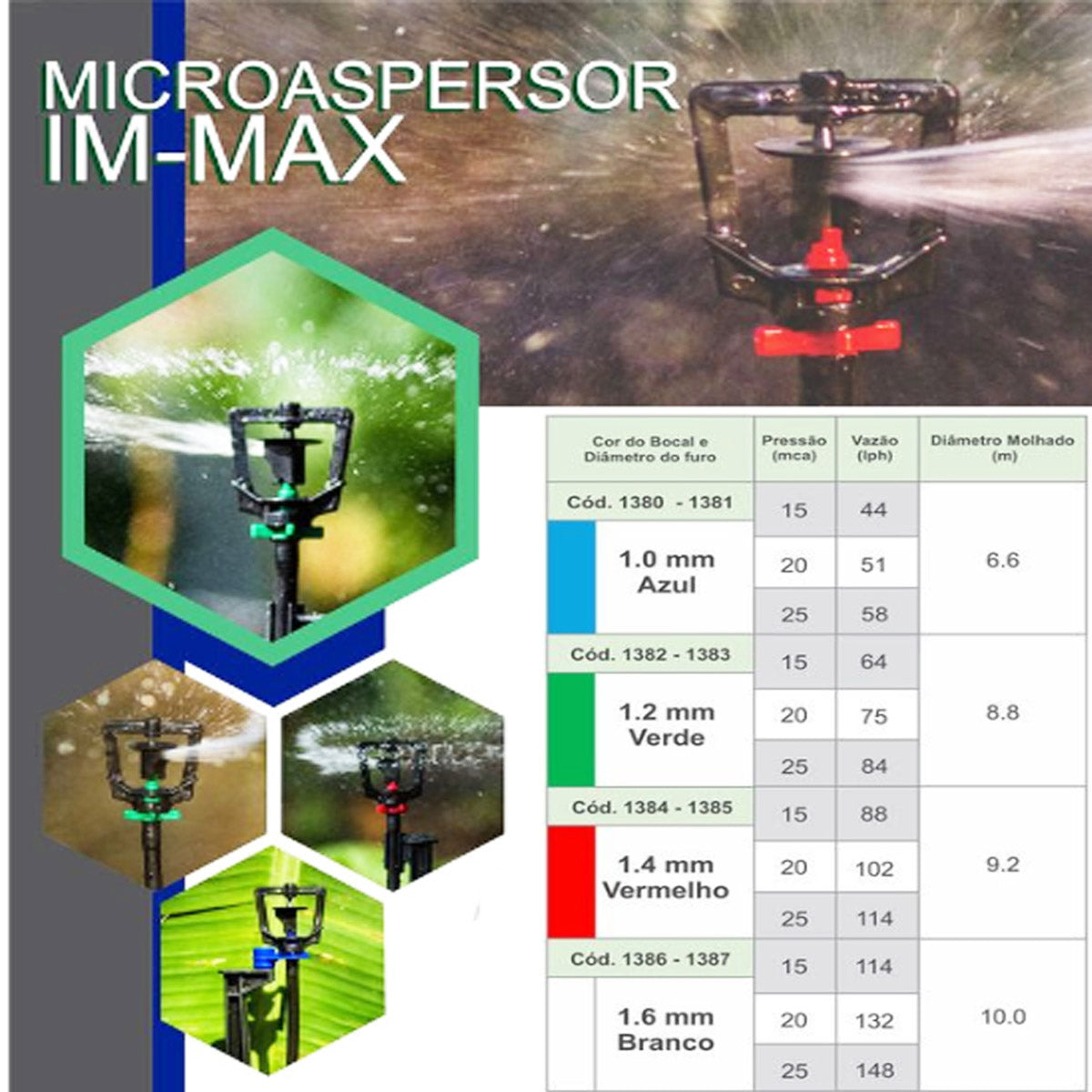 MICROASPERSOR
IM-MAX

| Cor do Bocal e Diâmetro do furo | Pressão (mca) | Vazão (lph) | Diâmetro Molhado (m) |
|---|---|---|---|
| Cód. 1380 - 1381 | 15 | 44 | 6.6 |
| 1.0 mm Azul | 20 | 51 | |
| | 25 | 58 | |
| Cód. 1382 - 1383 | 15 | 64 | 8.8 |
| 1.2 mm Verde | 20 | 75 | |
| | 25 | 84 | |
| Cód. 1384 - 1385 | 15 | 88 | 9.2 |
| 1.4 mm Vermelho | 20 | 102 | |
| | 25 | 114 | |
| Cód. 1386 - 1387 | 15 | 114 | 10.0 |
| 1.6 mm Branco | 20 | 132 | |
| | 25 | 148 | |